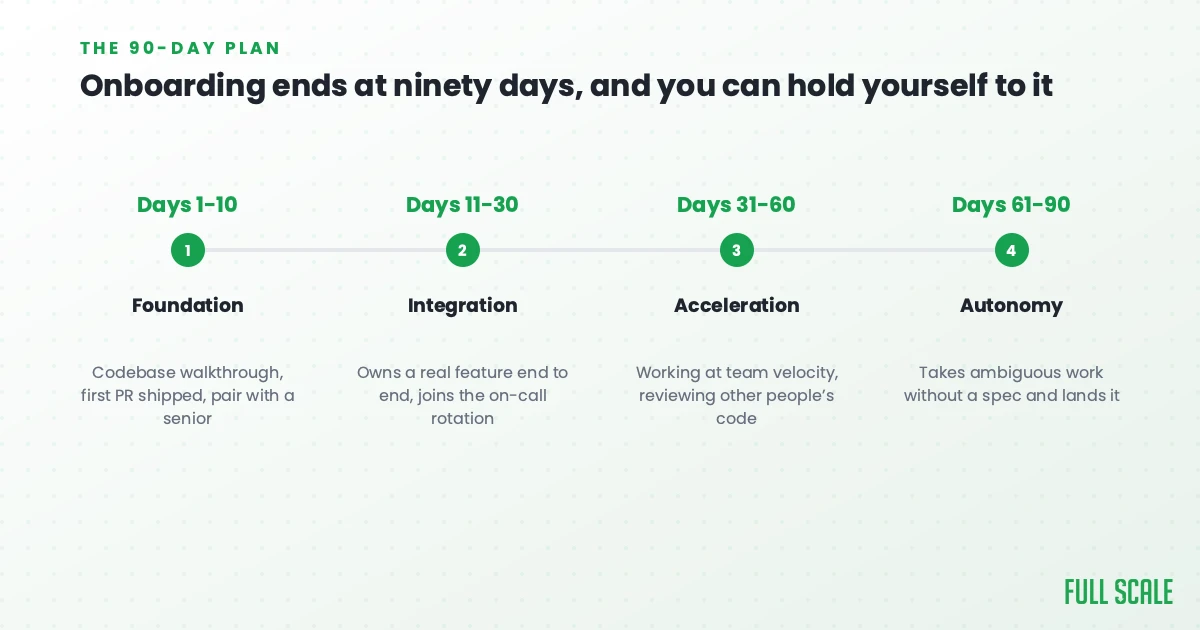 THE 90-DAY PLAN

Onboarding ends at ninety days, and you can hold yourself to it

Days 1-10

1

Foundation

Codebase walkthrough, first PR shipped, pair with a senior

Days 11-30

2

Integration

Owns a real feature end to end, joins the on-call rotation

Days 31-60

3

Acceleration

Working at team velocity, reviewing other people's code

Days 61-90

4

Autonomy

Takes ambiguous work without a spec and lands it

FULL SCALE